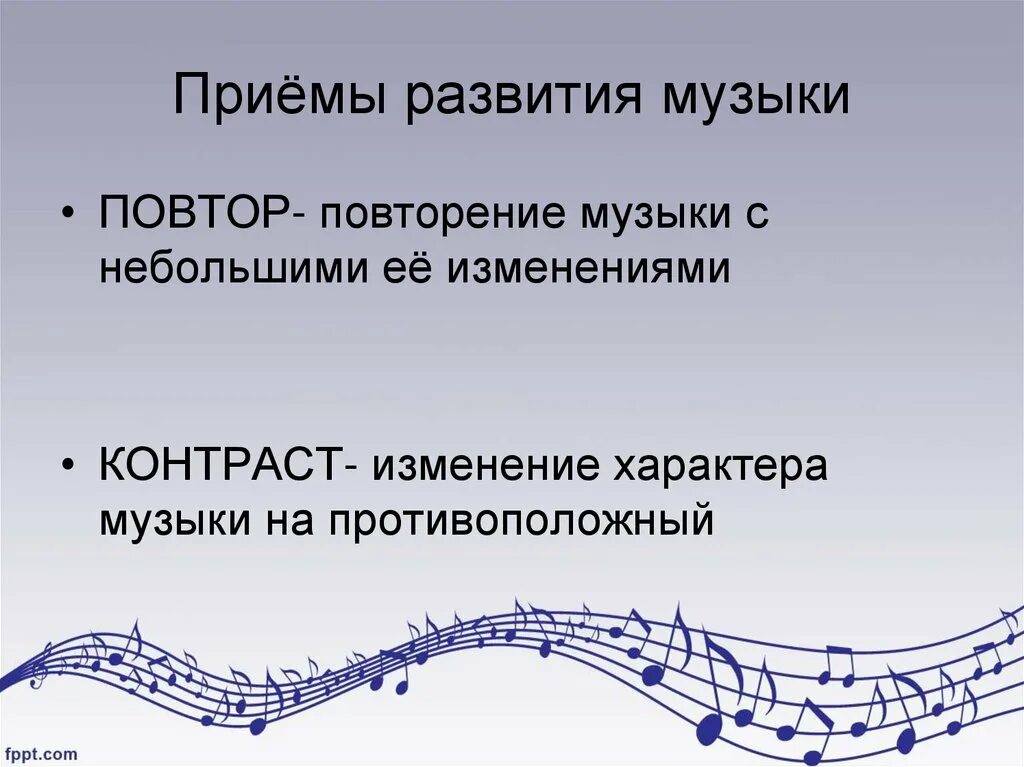 Приёмы развития музыки

• ПОВТОР- повторение музыки с небольшими её изменениями

• КОНТРАСТ- изменение характера музыки на противоположный

fppt.com